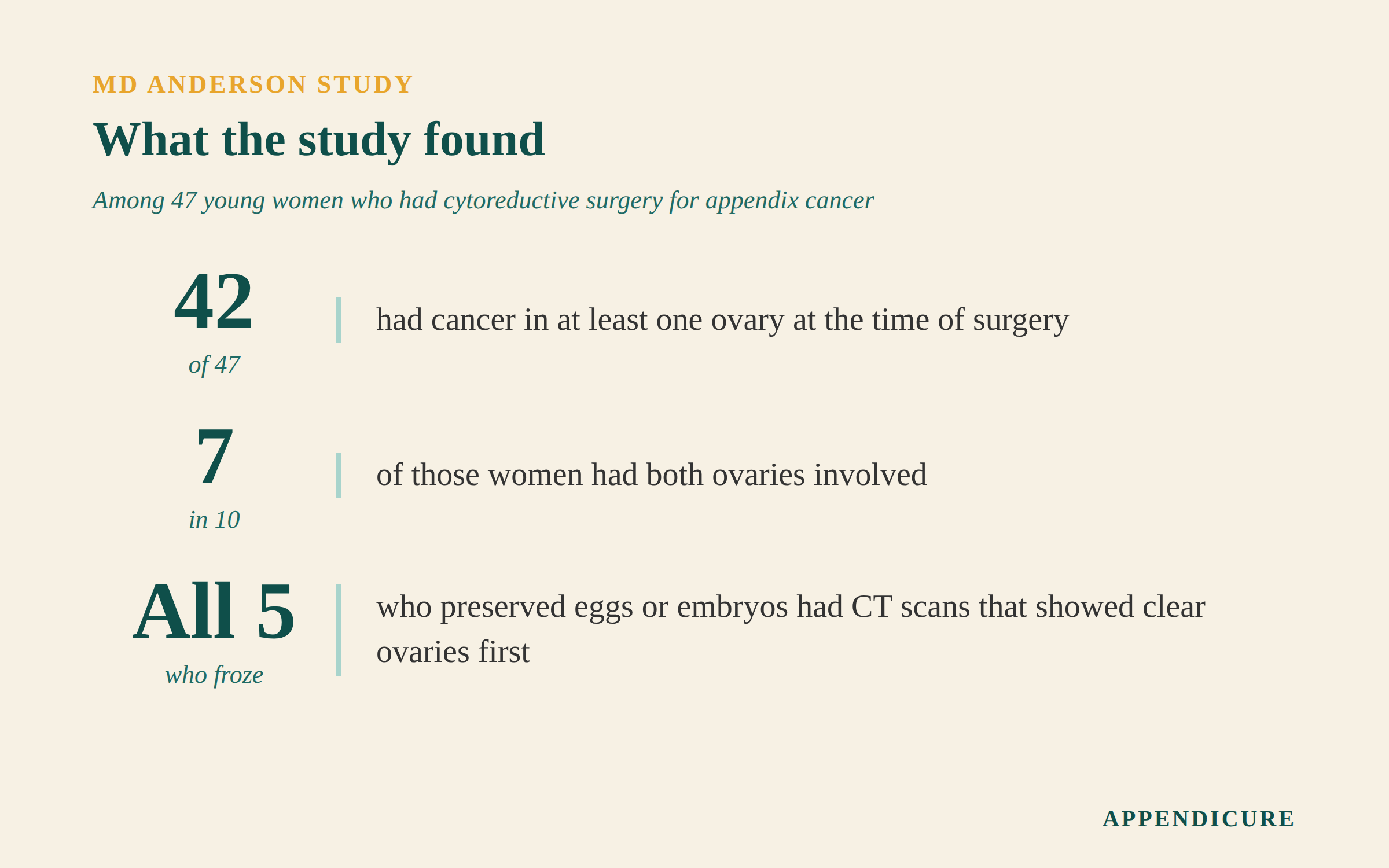 MD ANDERSON STUDY

What the study found

Among 47 young women who had cytoreductive surgery for appendix cancer

42
of 47

had cancer in at least one ovary at the time of surgery

7
in 10

of those women had both ovaries involved

All 5
who froze

who preserved eggs or embryos had CT scans that showed clear ovaries first

APPENDICURE